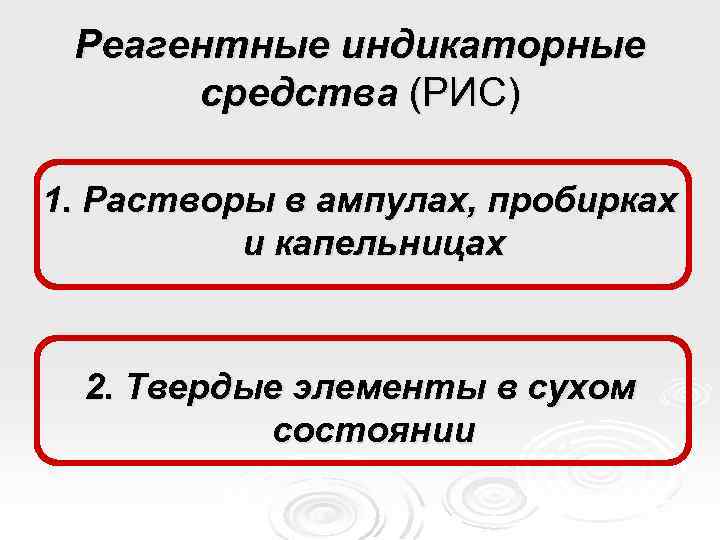 Реагентные индикаторные средства (РИС)

1. Растворы в ампулах, пробирках и капельницах

2. Твердые элементы в сухом состоянии